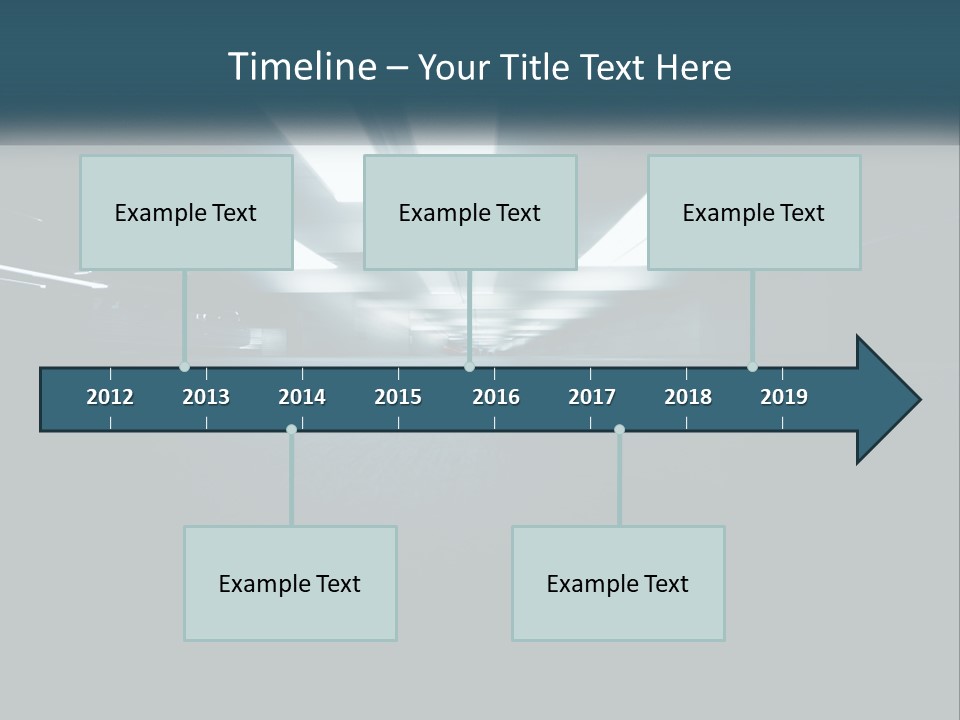 Timeline – Your Title Text Here

Example Text

Example Text

Example Text

2012
2013
2014
2015
2016
2017
2018
2019

Example Text

Example Text